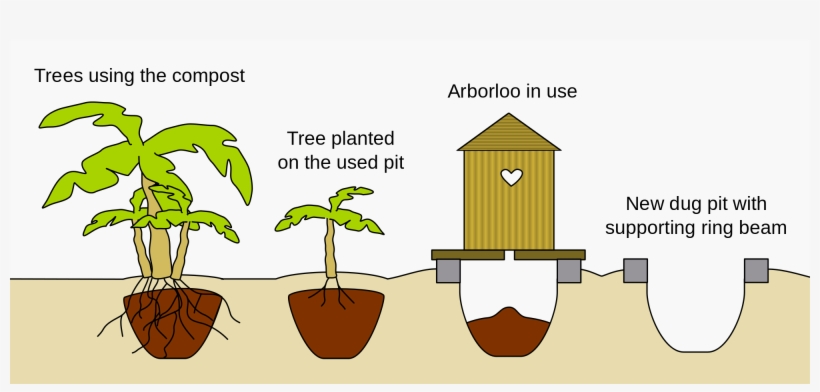 Trees using the compost

Tree planted on the used pit

Arborloo in use

New dug pit with supporting ring beam